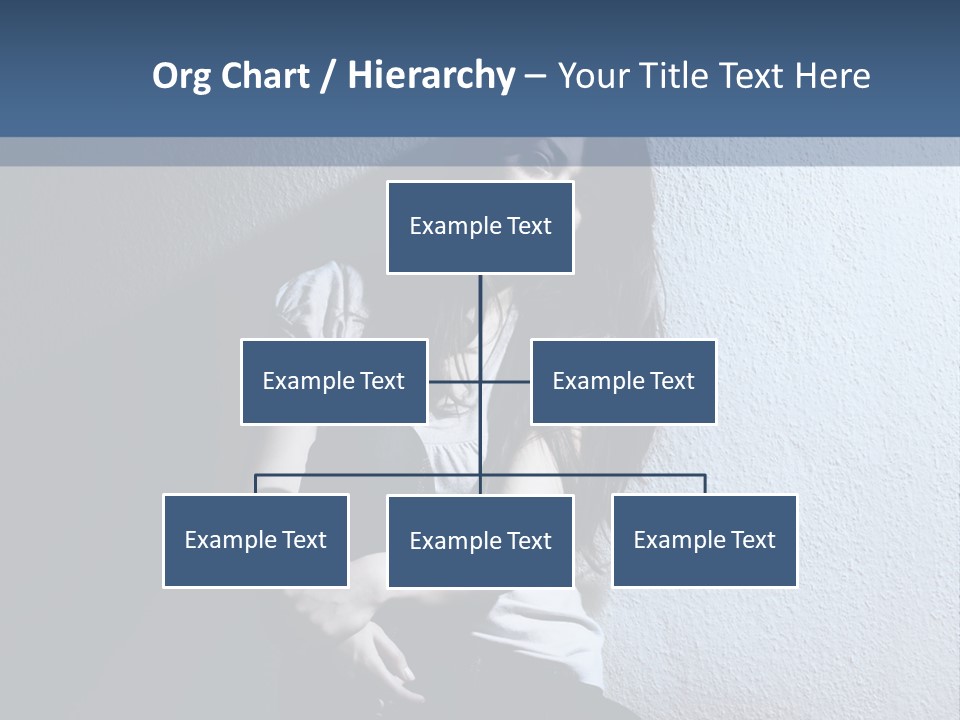 Org Chart / Hierarchy – Your Title Text Here

Example Text

Example Text

Example Text

Example Text

Example Text

Example Text